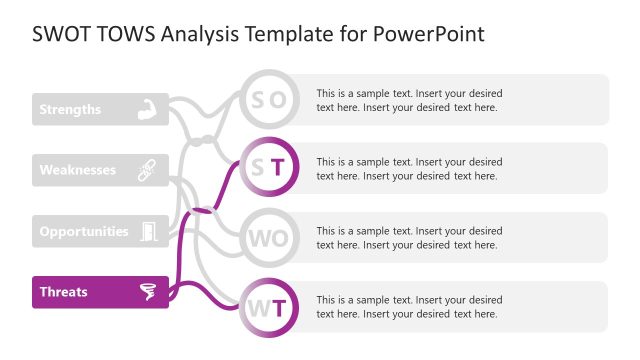 SWOT TOWS Analysis Template for PowerPoint

Strengths

Weaknesses

Opportunities

Threats

SO

This is a sample text. Insert your desired text here. Insert your desired text here.

ST

This is a sample text. Insert your desired text here. Insert your desired text here.

WO

This is a sample text. Insert your desired text here. Insert your desired text here.

WT

This is a sample text. Insert your desired text here. Insert your desired text here.